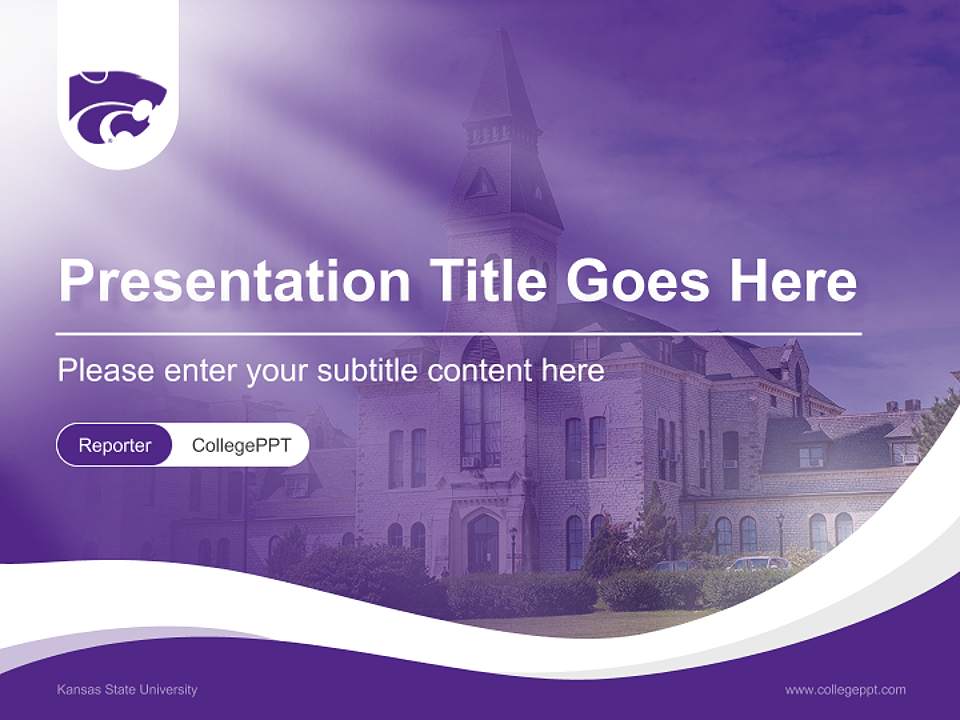 Presentation Title Goes Here

Please enter your subtitle content here

Reporter CollegePPT

Kansas State University

www.collegeppt.com